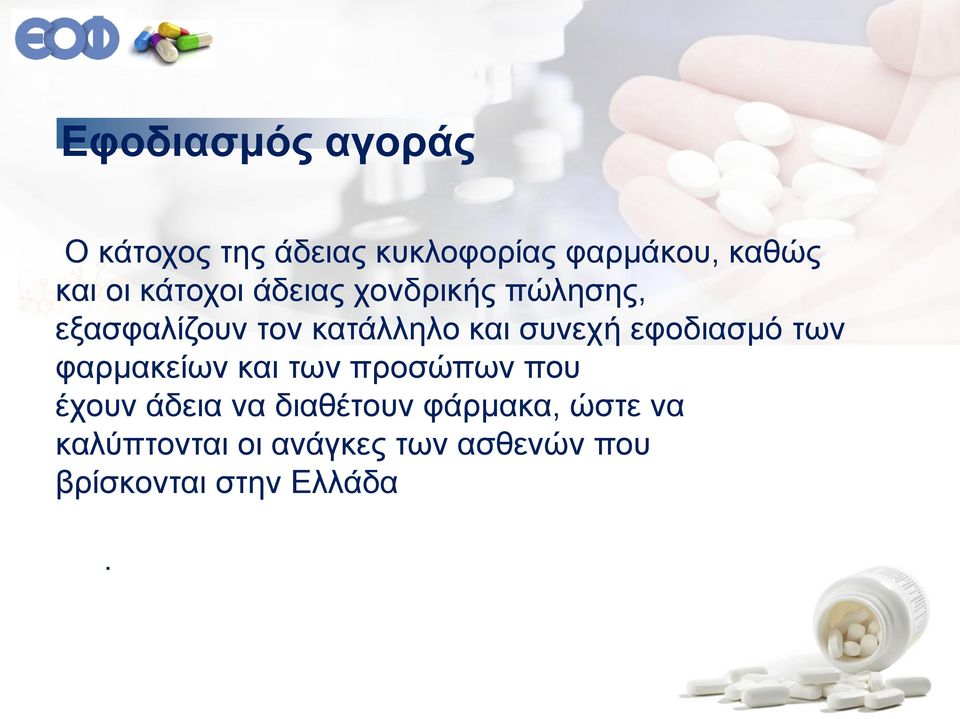 ΕΟΦ

Εφοδιασμός αγοράς

Ο κάτοχος της άδειας κυκλοφορίας φαρμάκου, καθώς και οι κάτοχοι άδειας χονδρικής πώλησης, εξασφαλίζουν τον κατάλληλο και συνεχή εφοδιασμό των φαρμακείων και των προσώπων που έχουν άδεια να διαθέτουν φάρμακα, ώστε να καλύπτονται οι ανάγκες των ασθενών που βρίσκονται στην Ελλάδα

.